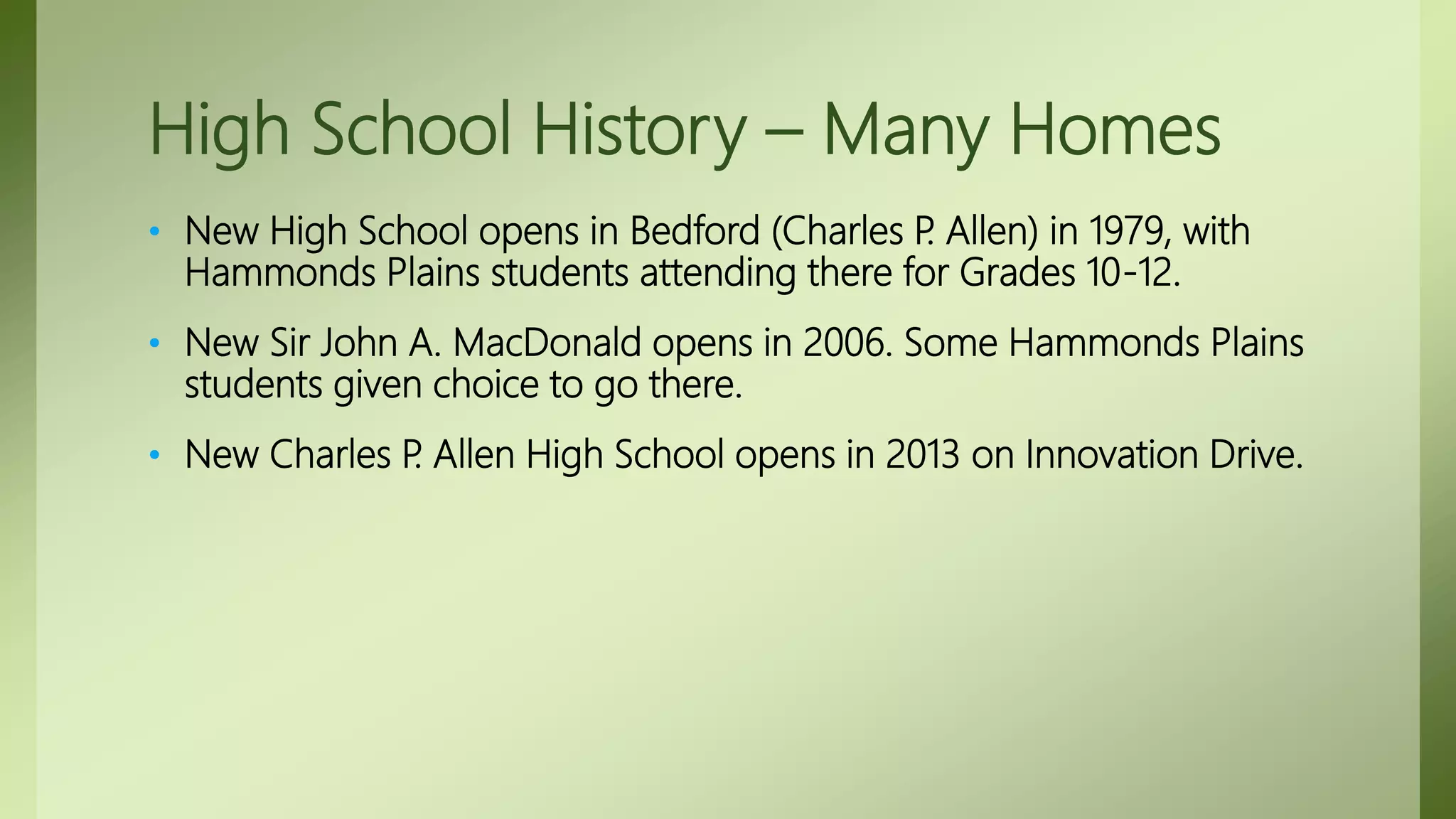 High School History – Many Homes

• New High School opens in Bedford (Charles P. Allen) in 1979, with Hammonds Plains students attending there for Grades 10-12.

• New Sir John A. MacDonald opens in 2006. Some Hammonds Plains students given choice to go there.

• New Charles P. Allen High School opens in 2013 on Innovation Drive.